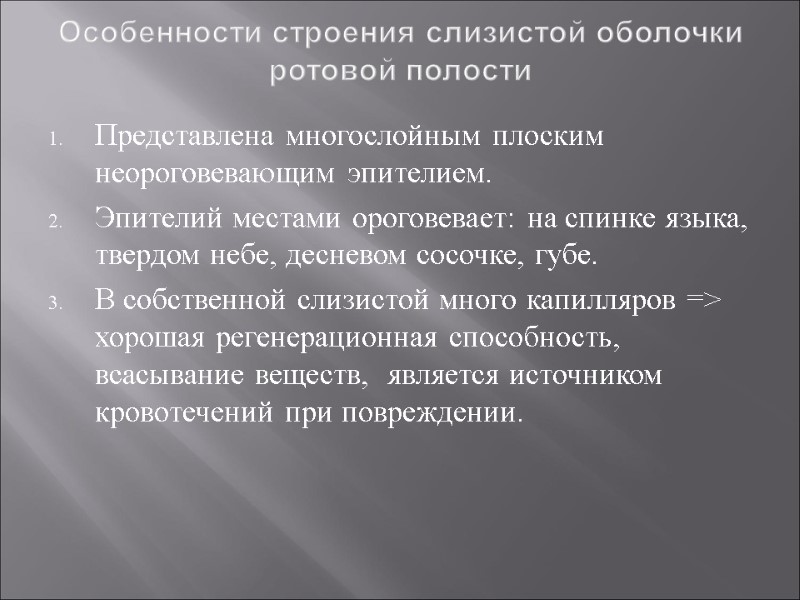 Особенности строения слизистой оболочки ротовой полости

1. Представлена многослойным плоским неороговевающим эпителием.
2. Эпителий местами ороговевает: на спинке языка, твердом небе, десневом сосочке, губе.
3. В собственной слизистой много капилляров => хорошая регенерационная способность, всасывание веществ, является источником кровотечений при повреждении.